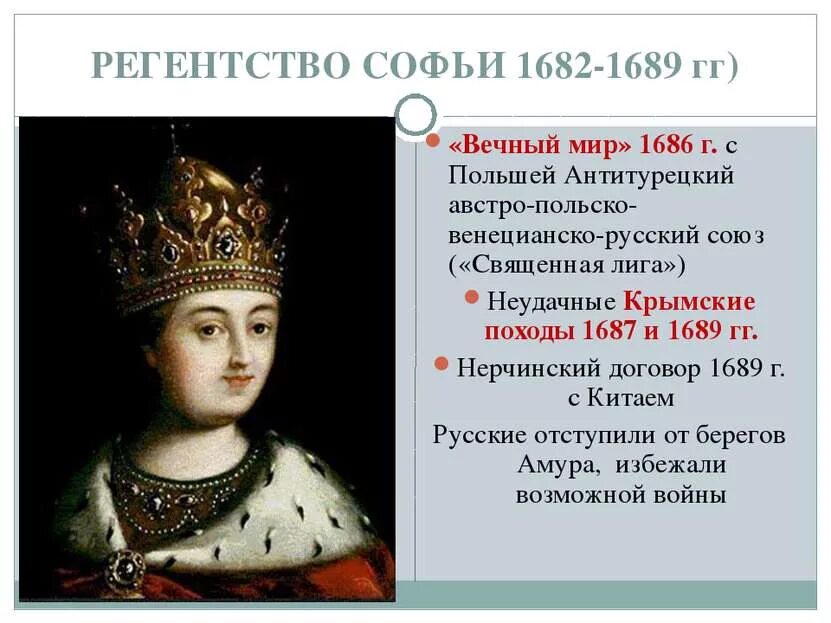 РЕГЕНТСТВО СОФЬИ 1682-1689 гг)

«Вечный мир» 1686 г. с Польшей Антитурецкий австро-польско-венецианско-русский союз («Священная лига»)

Неудачные Крымские походы 1687 и 1689 гг.

Нерчинский договор 1689 г. с Китаем

Русские отступили от берегов Амура, избежали возможной войны